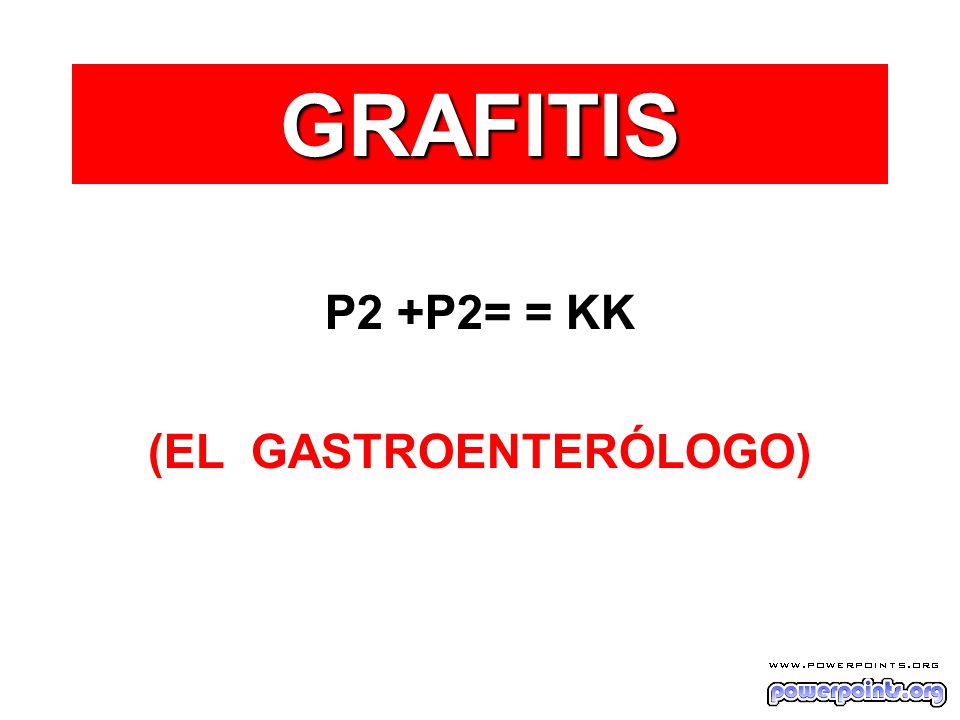 GRAFITIS

P2 +P2= = KK

(EL GASTROENTERÓLOGO)

WWW.POWERPOINTS.ORG
powerpoints.org